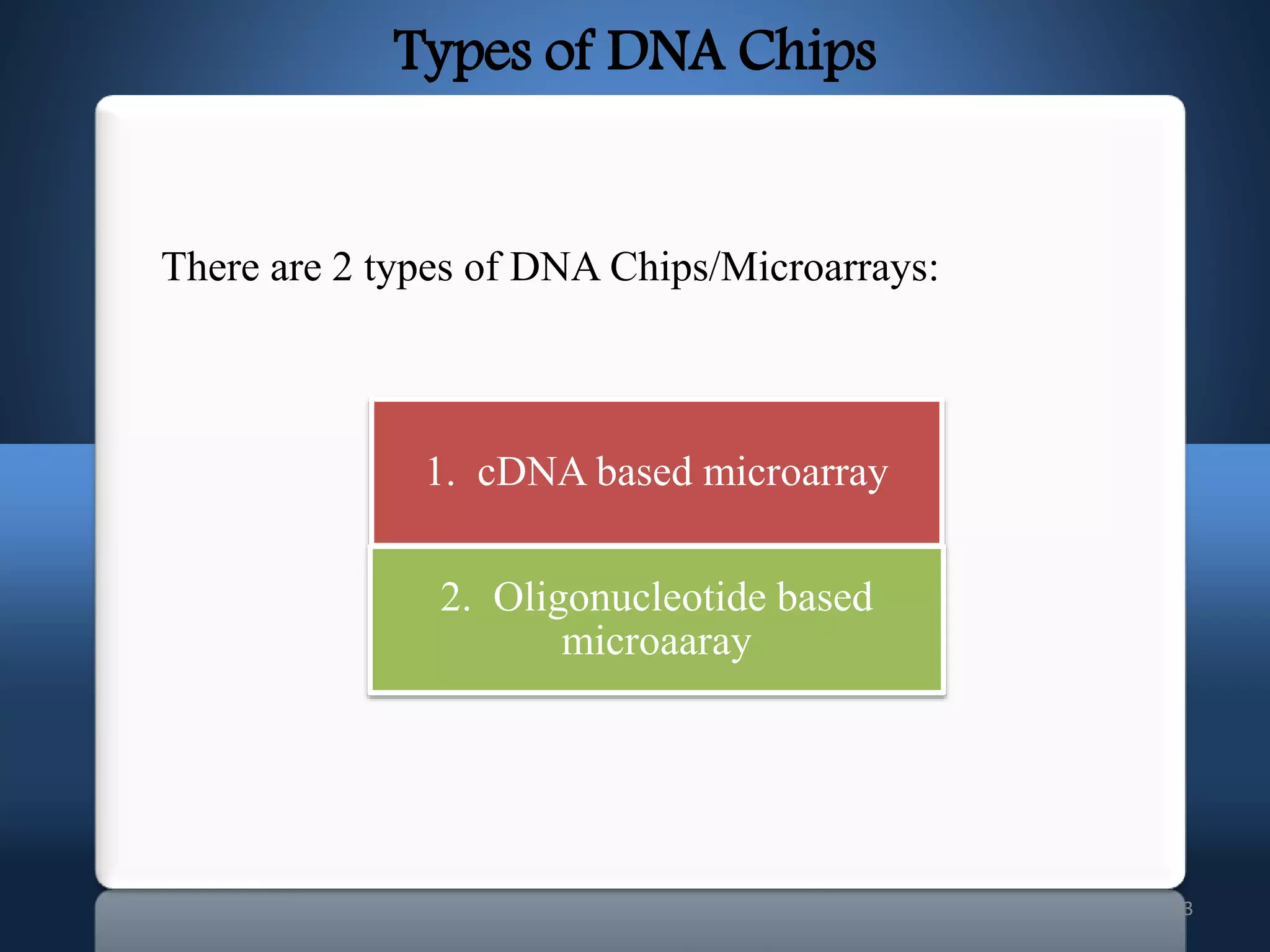 Types of DNA Chips

There are 2 types of DNA Chips/Microarrays:

1. cDNA based microarray

2. Oligonucleotide based microaaray

3